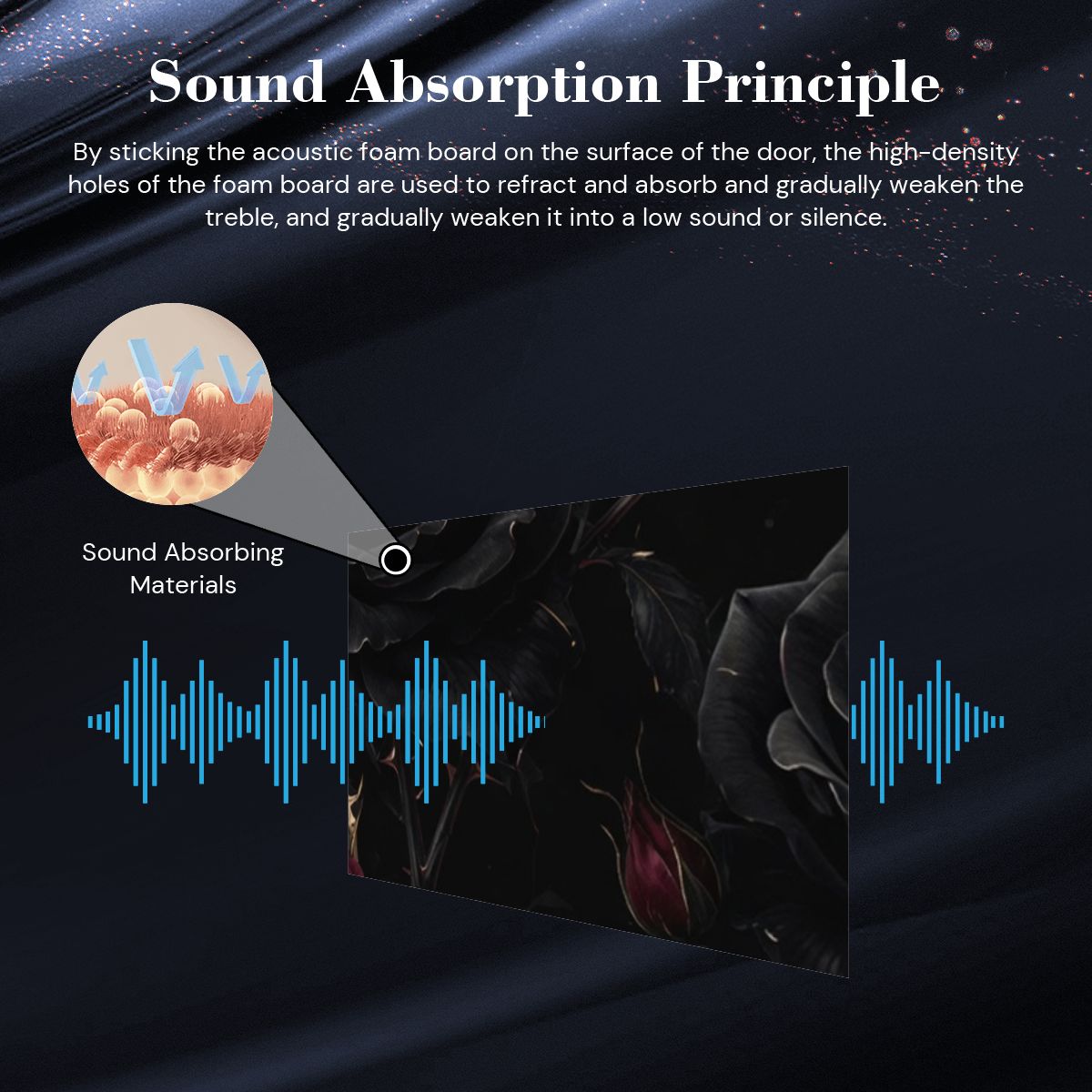 Sound Absorption Principle

By sticking the acoustic foam board on the surface of the door, the high-density holes of the foam board are used to refract and absorb and gradually weaken the treble, and gradually weaken it into a low sound or silence.

Sound Absorbing Materials